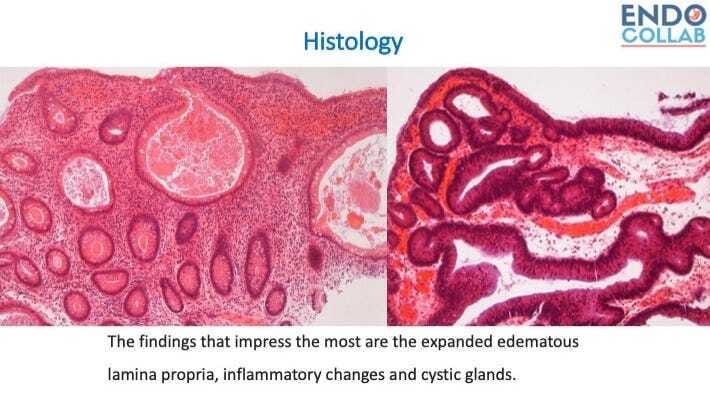 ENDO
COLLAB

Histology

The findings that impress the most are the expanded edematous lamina propria, inflammatory changes and cystic glands.